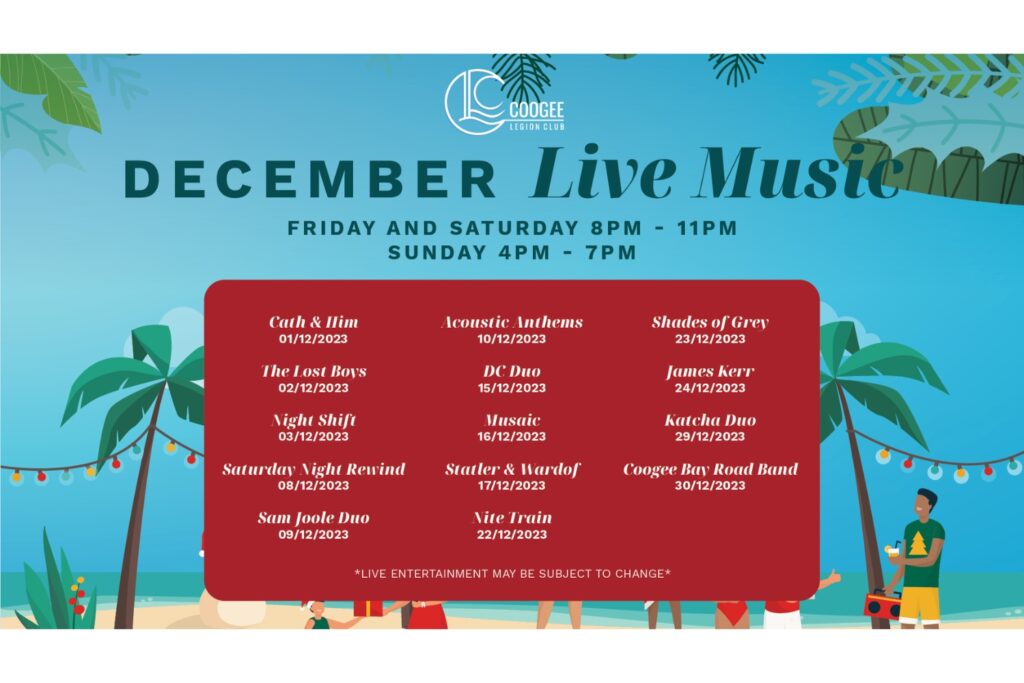 COOGEE LEGION CLUB

DECEMBER Live Music

FRIDAY AND SATURDAY 8PM - 11PM
SUNDAY 4PM - 7PM

Cath & Him
01/12/2023

The Lost Boys
02/12/2023

Night Shift
03/12/2023

Saturday Night Rewind
08/12/2023

Sam Joole Duo
09/12/2023

Acoustic Anthems
10/12/2023

DC Duo
15/12/2023

Musaic
16/12/2023

Statler & Wardof
17/12/2023

Nite Train
22/12/2023

Shades of Grey
23/12/2023

James Kerr
24/12/2023

Katcha Duo
29/12/2023

Coogee Bay Road Band
30/12/2023

*LIVE ENTERTAINMENT MAY BE SUBJECT TO CHANGE*